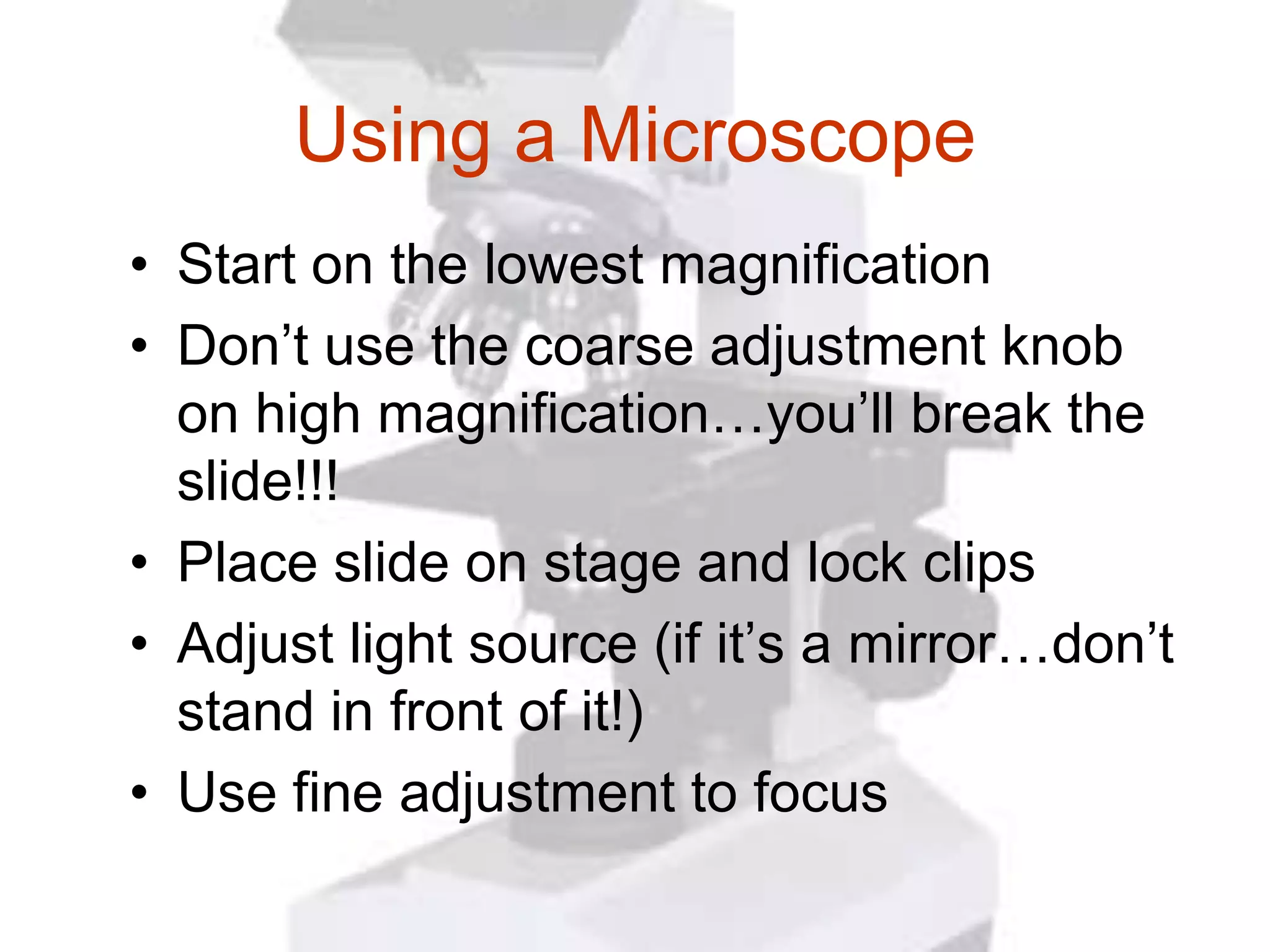 Using a Microscope

• Start on the lowest magnification
• Don’t use the coarse adjustment knob on high magnification…you’ll break the slide!!!
• Place slide on stage and lock clips
• Adjust light source (if it’s a mirror…don’t stand in front of it!)
• Use fine adjustment to focus